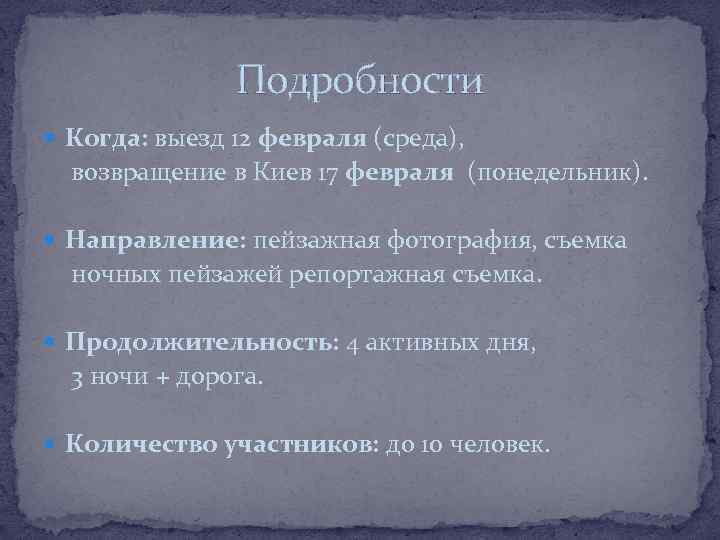 Подробности

Когда: выезд 12 февраля (среда), возвращение в Киев 17 февраля (понедельник).

Направление: пейзажная фотография, съемка ночных пейзажей репортажная съемка.

Продолжительность: 4 активных дня, 3 ночи + дорога.

Количество участников: до 10 человек.